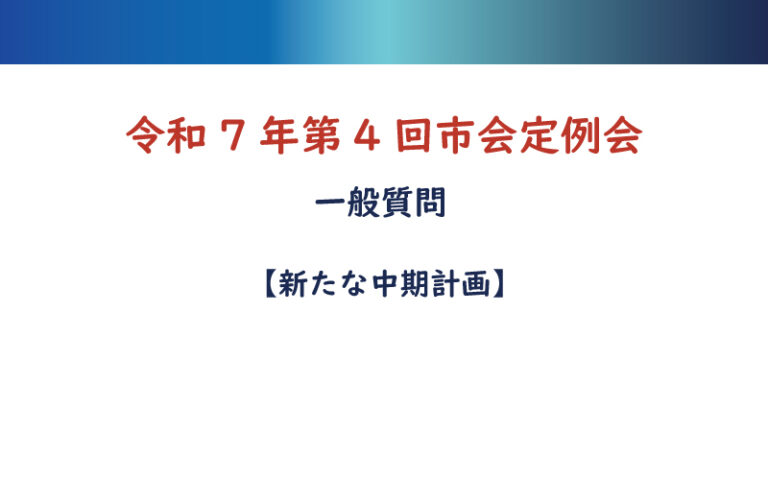 令和７年第４回市会定例会

一般質問

【新たな中期計画】